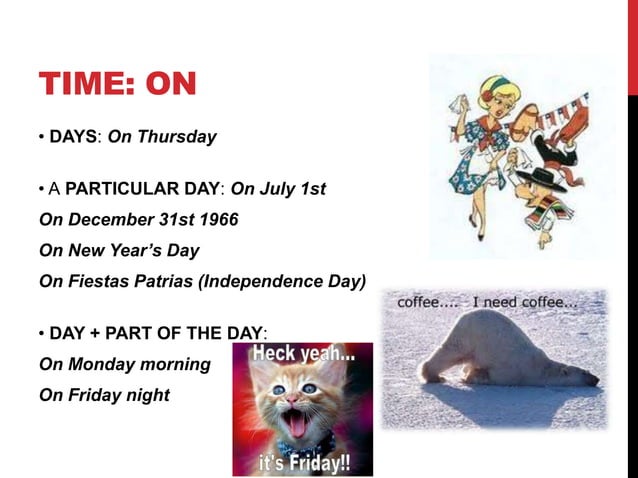 TIME: ON

• DAYS: On Thursday

• A PARTICULAR DAY: On July 1st

On December 31st 1966

On New Year's Day

On Fiestas Patrias (Independence Day)

• DAY + PART OF THE DAY:

On Monday morning

On Friday night

coffee.... I need coffee...

Heck yeah...

it's Friday!!